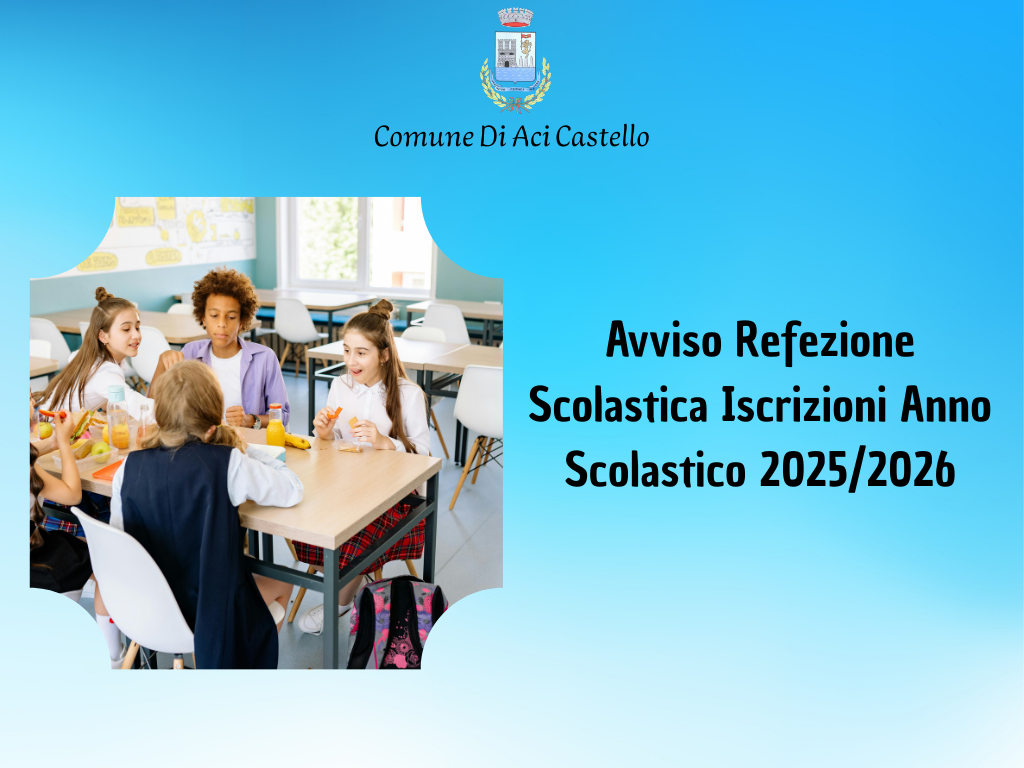 Comune Di Aci Castello

Avviso Refezione Scolastica Iscrizioni Anno Scolastico 2025/2026